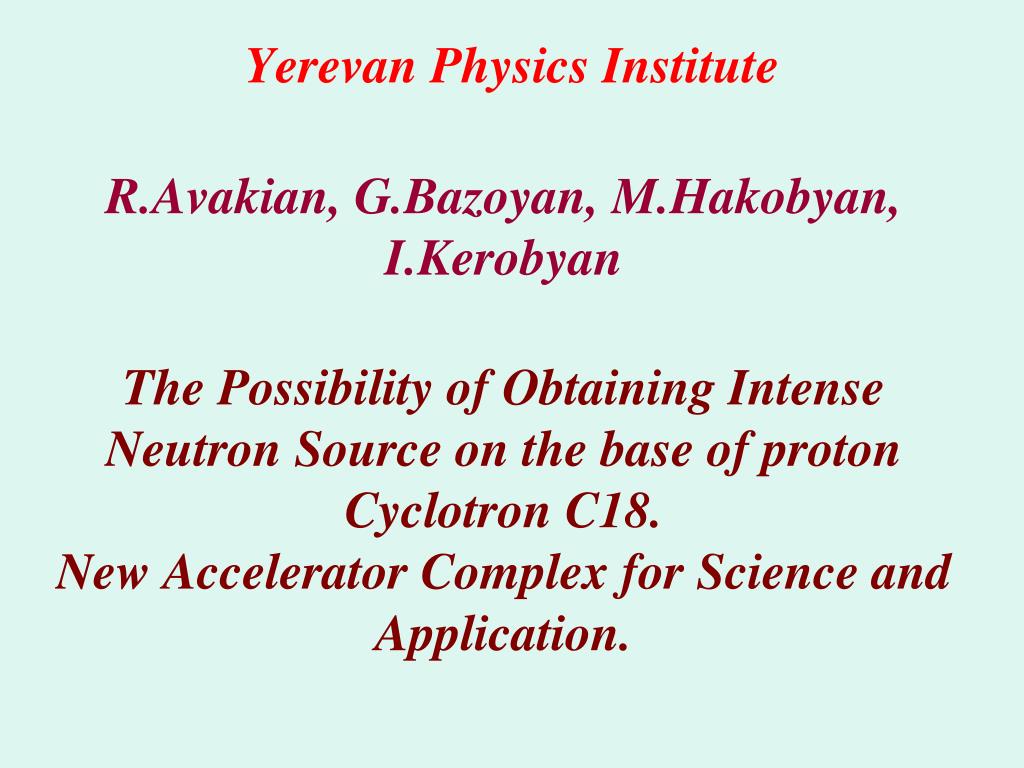 Yerevan Physics Institute

R.Avakian, G.Bazoyan, M.Hakobyan, I.Kerobyan

The Possibility of Obtaining Intense Neutron Source on the base of proton Cyclotron C18.
New Accelerator Complex for Science and Application.